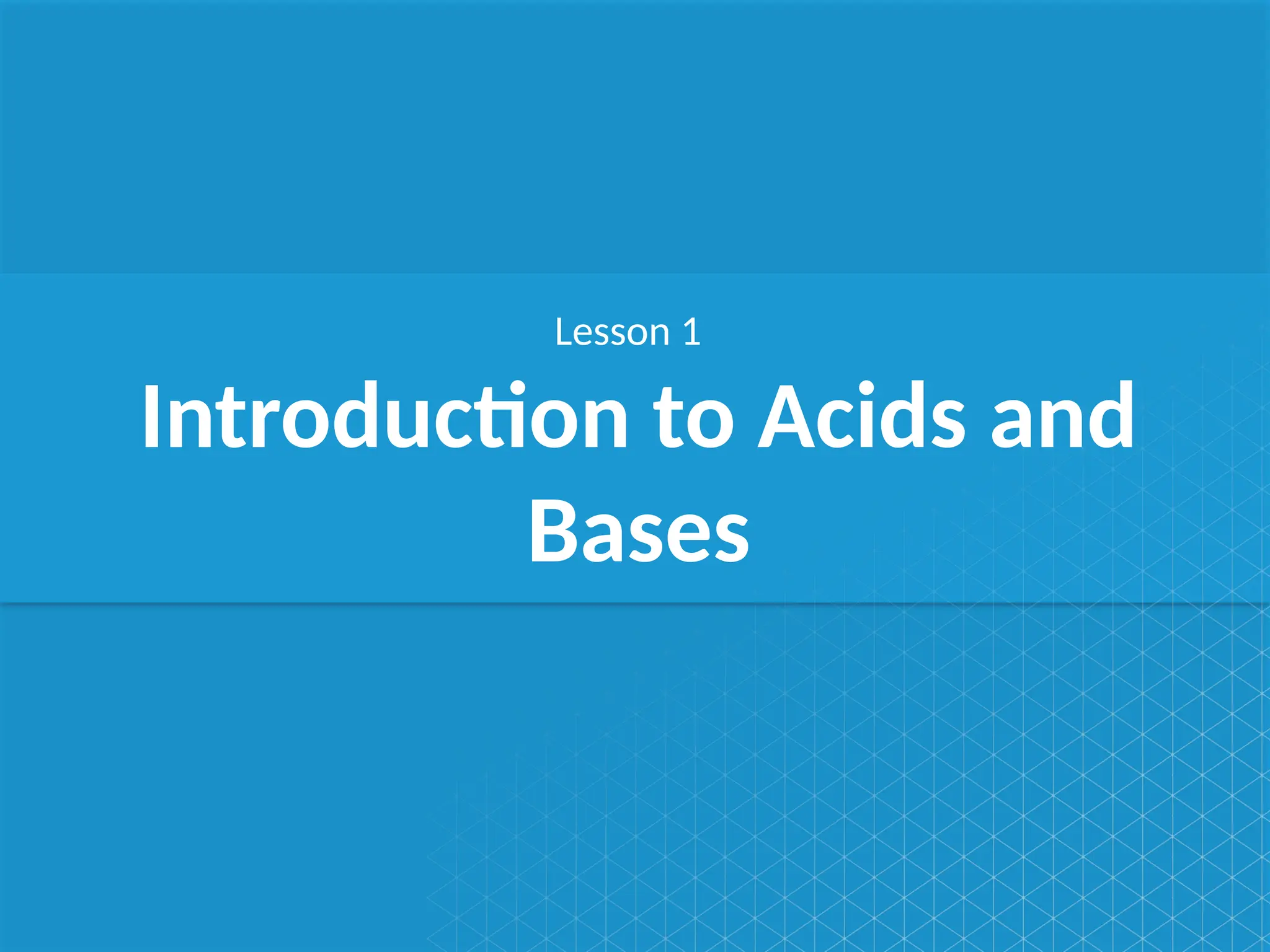 Lesson 1

Introduction to Acids and Bases